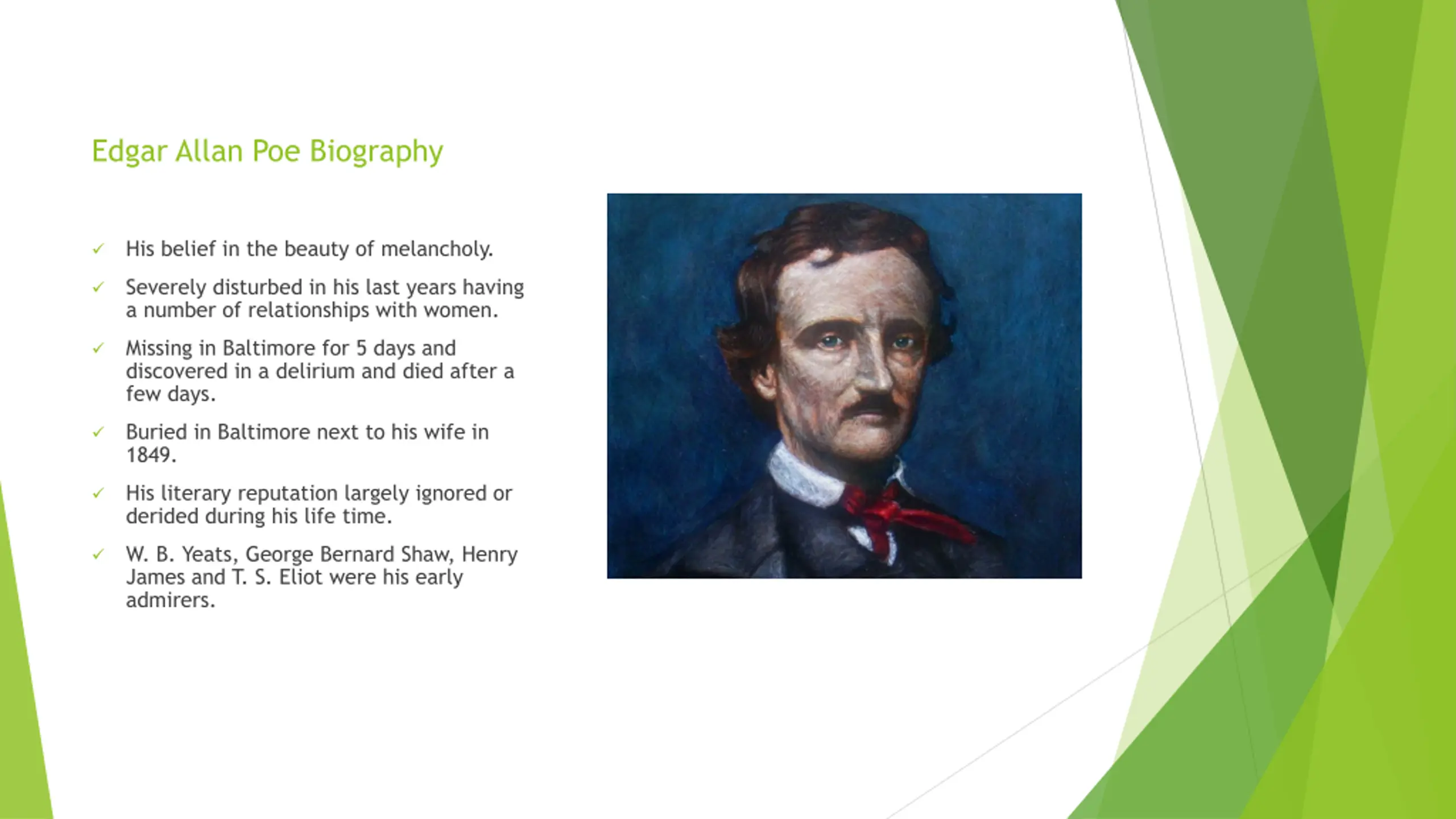 Edgar Allan Poe Biography

✓ His belief in the beauty of melancholy.

✓ Severely disturbed in his last years having a number of relationships with women.

✓ Missing in Baltimore for 5 days and discovered in a delirium and died after a few days.

✓ Buried in Baltimore next to his wife in 1849.

✓ His literary reputation largely ignored or derided during his life time.

✓ W. B. Yeats, George Bernard Shaw, Henry James and T. S. Eliot were his early admirers.